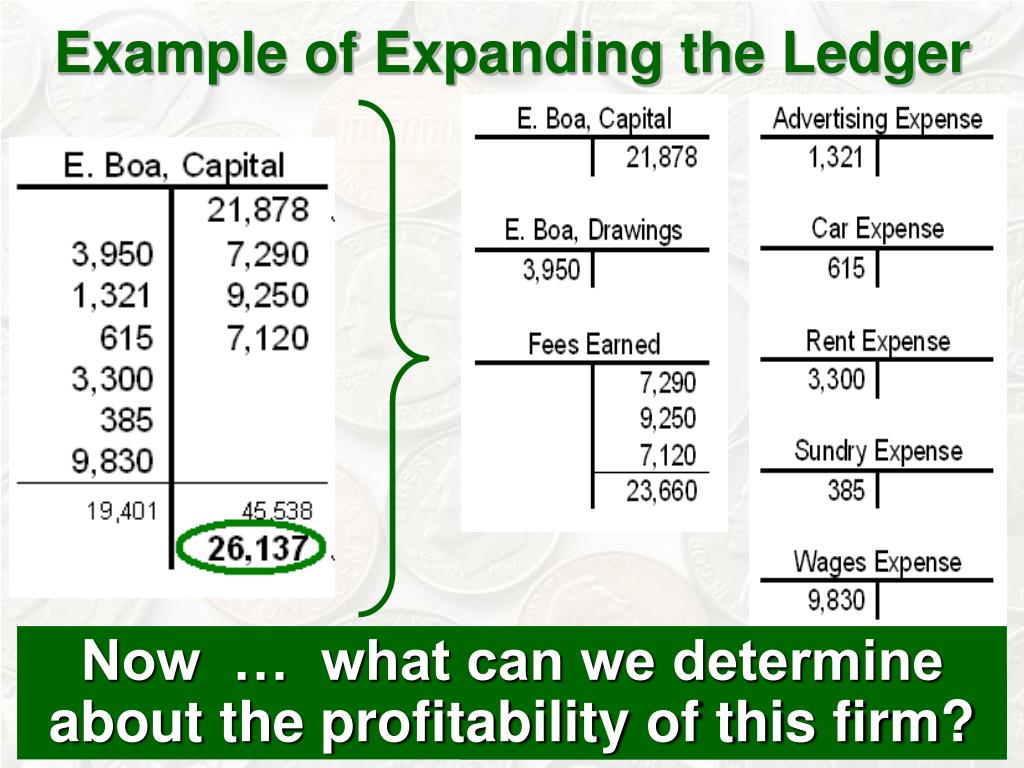 Example of Expanding the Ledger

E. Boa, Capital

| | |
|---|---|
| | 21,878 |
| 3,950 | 7,290 |
| 1,321 | 9,250 |
| 615 | 7,120 |
| 3,300 | |
| 385 | |
| 9,830 | |
| 19,401 | 45,538 |
| | 26,137 |

E. Boa, Capital

| | |
|---|---|
| | 21,878 |

E. Boa, Drawings

| | |
|---|---|
| 3,950 | |

Fees Earned

| | |
|---|---|
| | 7,290 |
| | 9,250 |
| | 7,120 |
| | 23,660 |

Advertising Expense

| | |
|---|---|
| 1,321 | |

Car Expense

| | |
|---|---|
| 615 | |

Rent Expense

| | |
|---|---|
| 3,300 | |

Sundry Expense

| | |
|---|---|
| 385 | |

Wages Expense

| | |
|---|---|
| 9,830 | |

Now … what can we determine about the profitability of this firm?